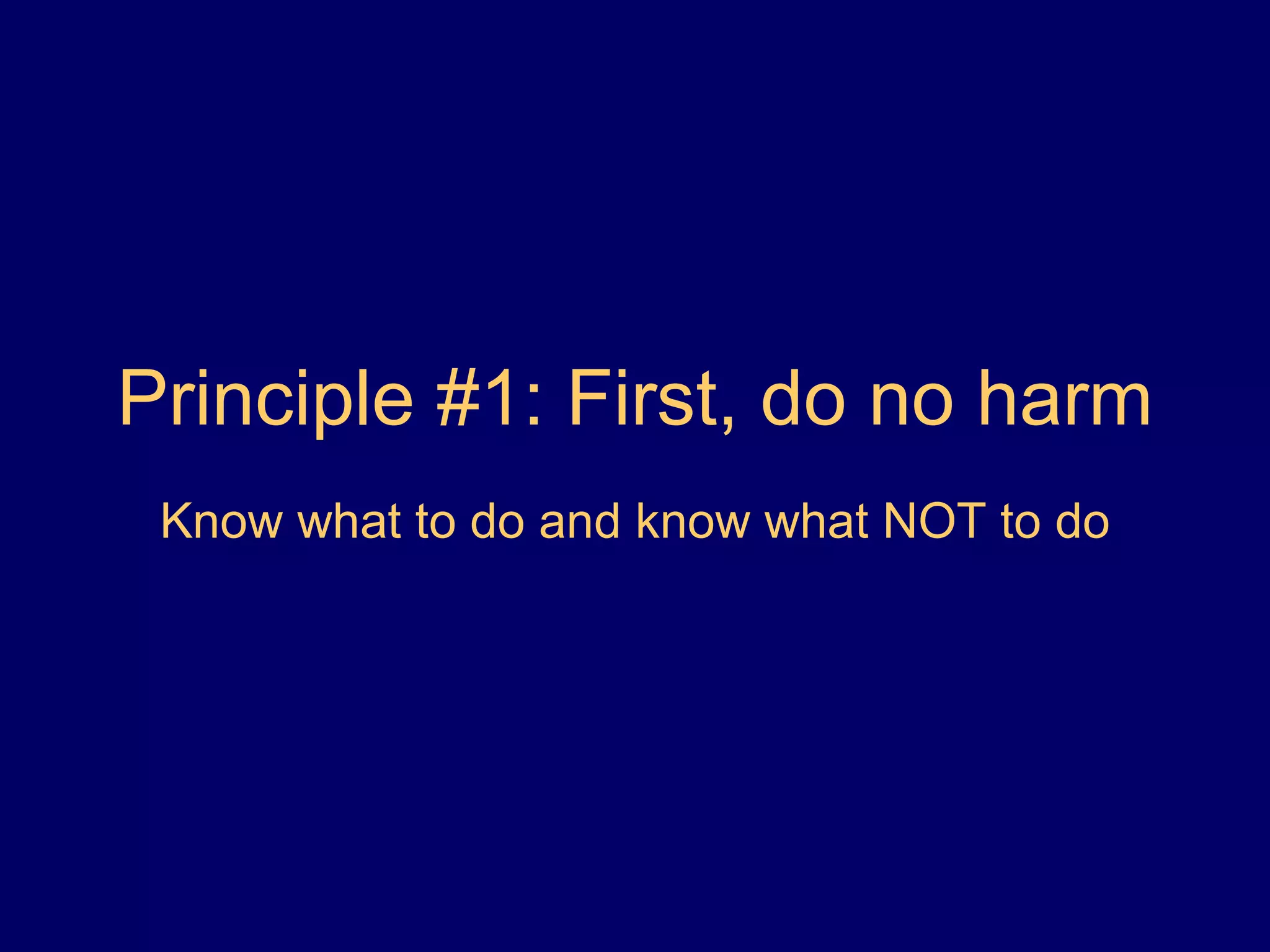 Principle #1: First, do no harm

Know what to do and know what NOT to do